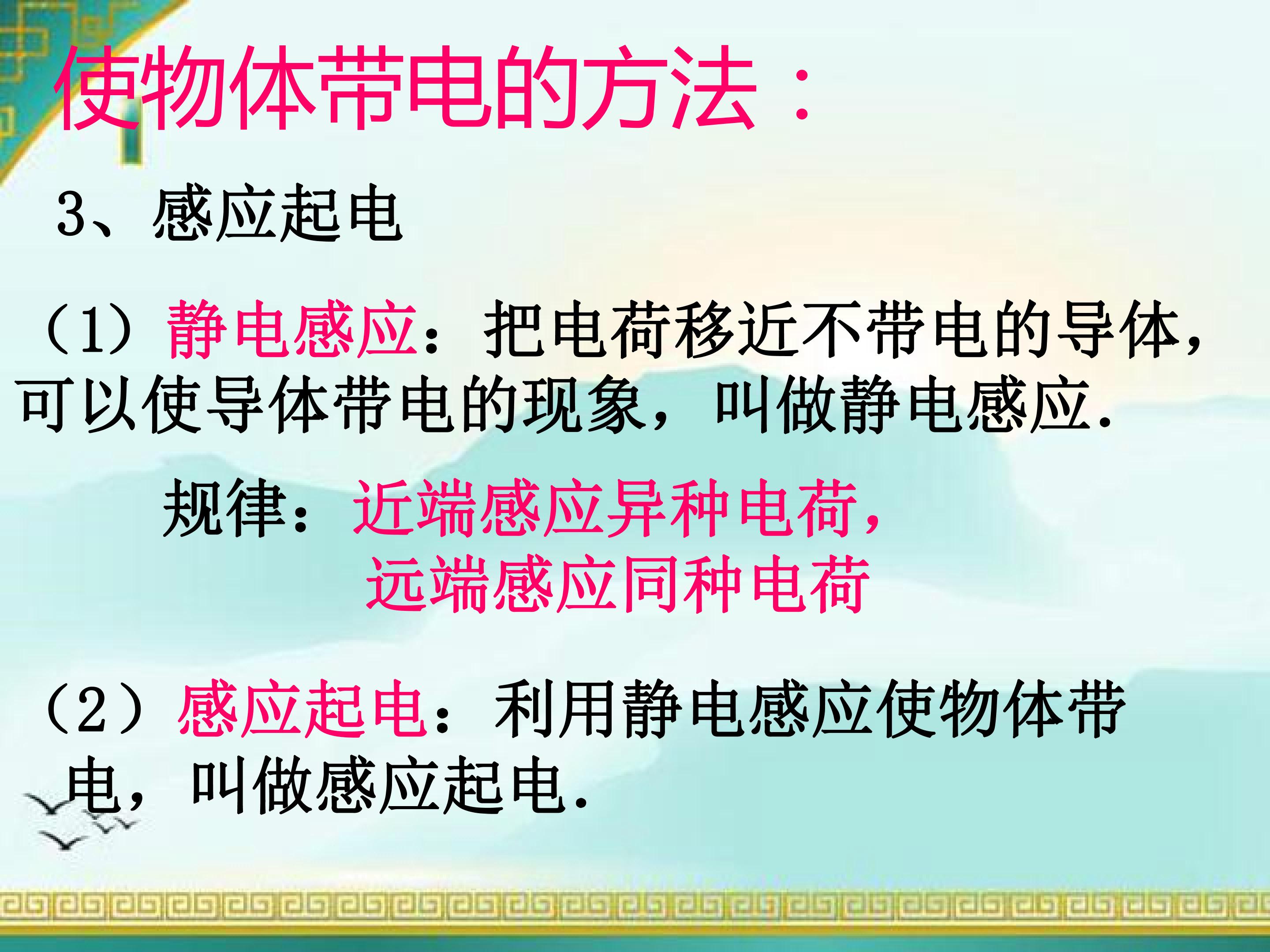 使物体带电的方法：

3、感应起电

（1）静电感应：把电荷移近不带电的导体，可以使导体带电的现象，叫做静电感应.

规律：近端感应异种电荷，
远端感应同种电荷

（2）感应起电：利用静电感应使物体带电，叫做感应起电.